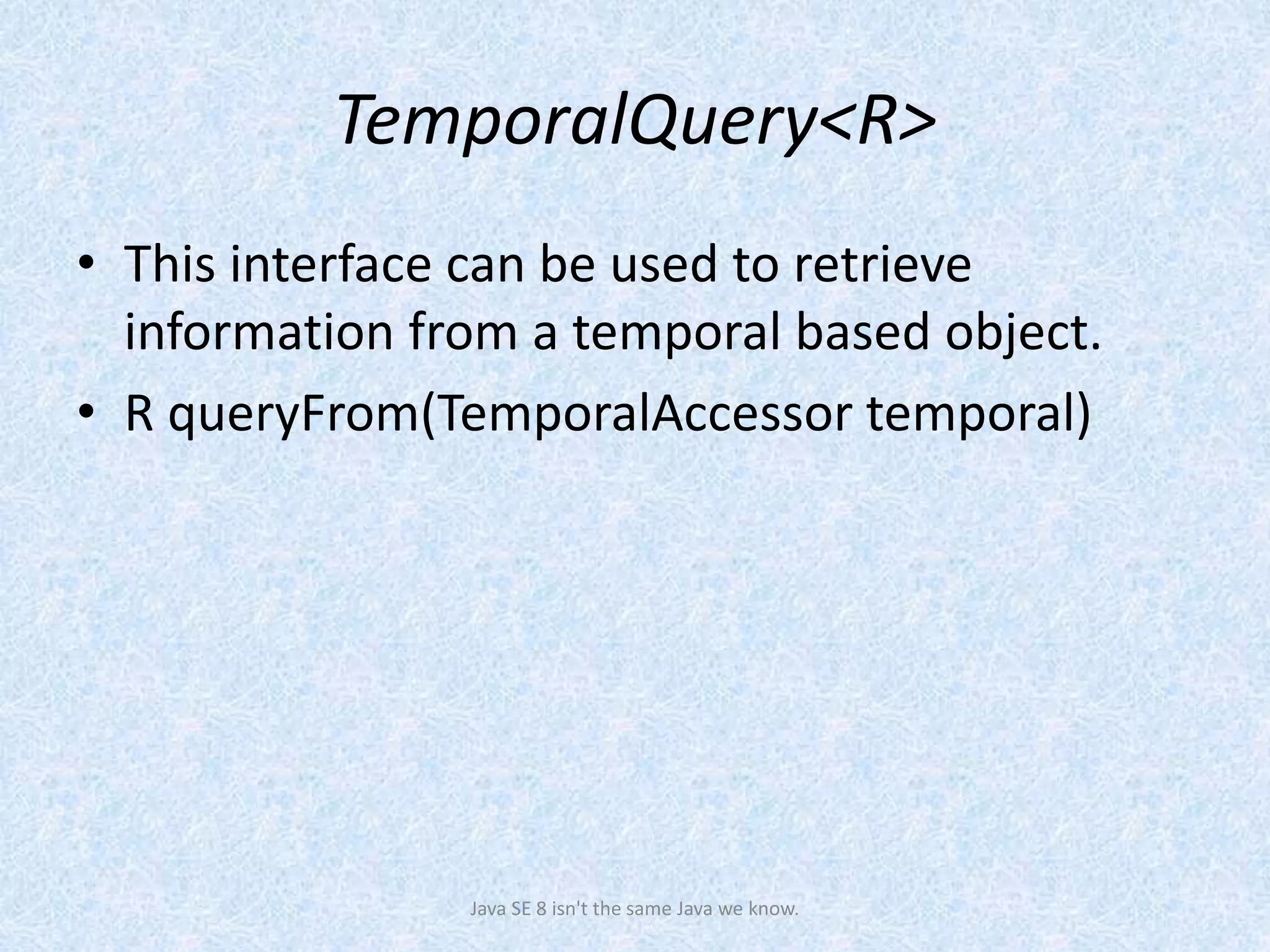 TemporalQuery<R>

• This interface can be used to retrieve information from a temporal based object.
• R queryFrom(TemporalAccessor temporal)

Java SE 8 isn't the same Java we know.